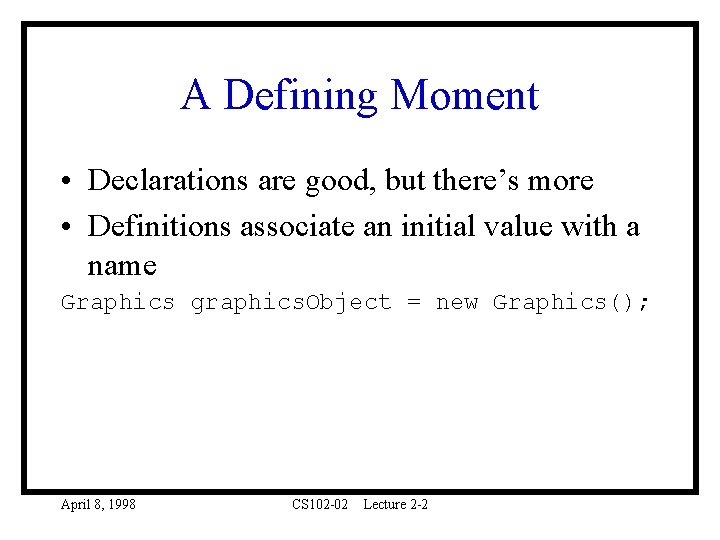 A Defining Moment

• Declarations are good, but there's more
• Definitions associate an initial value with a name

Graphics graphicsObject = new Graphics();

April 8, 1998

CS102-02 Lecture 2-2